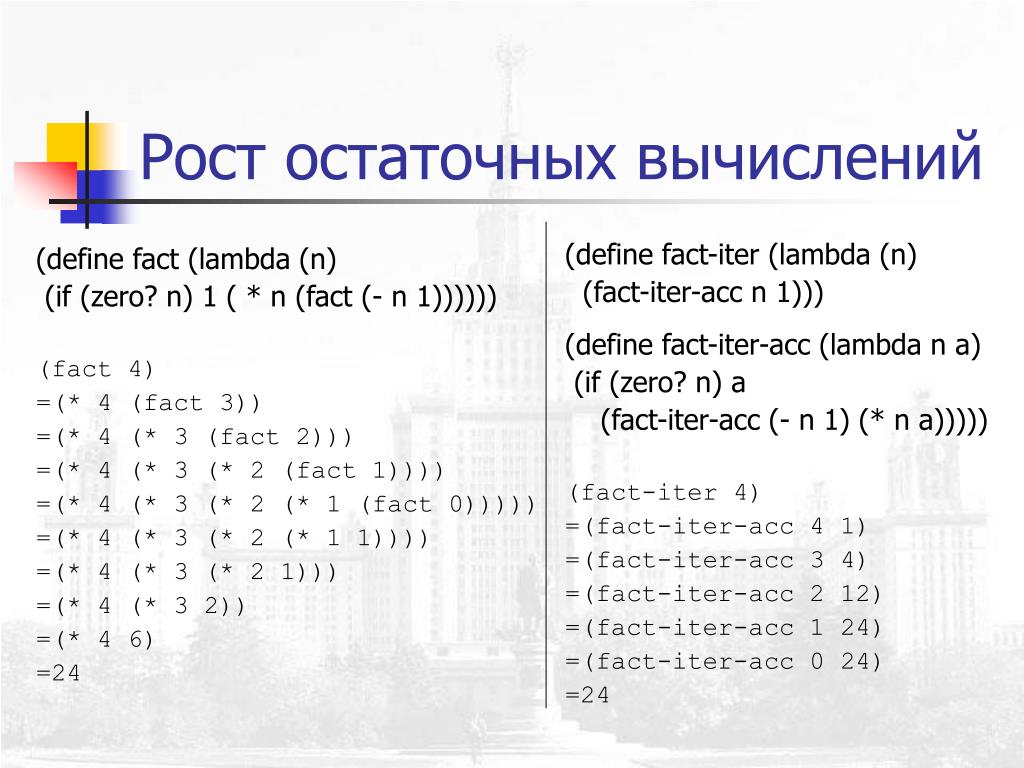 Рост остаточных вычислений

(define fact (lambda (n)
(if (zero? n) 1 ( * n (fact (- n 1))))))

(fact 4)
=(* 4 (fact 3))
=(* 4 (* 3 (fact 2)))
=(* 4 (* 3 (* 2 (fact 1))))
=(* 4 (* 3 (* 2 (* 1 (fact 0)))))
=(* 4 (* 3 (* 2 (* 1 1))))
=(* 4 (* 3 (* 2 1)))
=(* 4 (* 3 2))
=(* 4 6)
=24

(define fact-iter (lambda (n)
(fact-iter-acc n 1)))

(define fact-iter-acc (lambda n a)
(if (zero? n) a
(fact-iter-acc (- n 1) (* n a)))))

(fact-iter 4)
=(fact-iter-acc 4 1)
=(fact-iter-acc 3 4)
=(fact-iter-acc 2 12)
=(fact-iter-acc 1 24)
=(fact-iter-acc 0 24)
=24